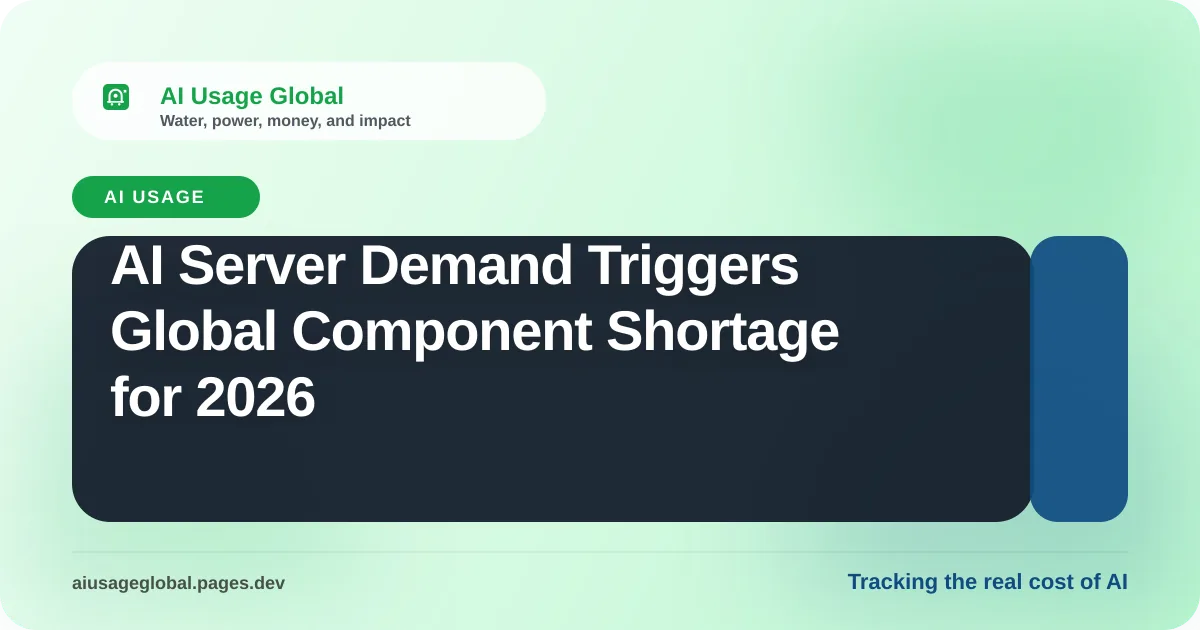 AI Usage Global
Water, power, money, and impact

AI USAGE

AI Server Demand Triggers Global Component Shortage for 2026

aiusageglobal.pages.dev

Tracking the real cost of AI